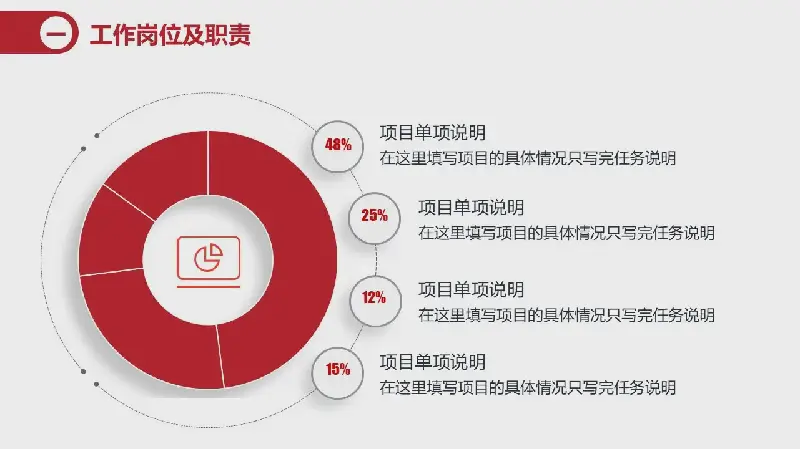 一 工作岗位及职责

48%
项目单项说明
在这里填写项目的具体情况只写完任务说明

25%
项目单项说明
在这里填写项目的具体情况只写完任务说明

12%
项目单项说明
在这里填写项目的具体情况只写完任务说明

15%
项目单项说明
在这里填写项目的具体情况只写完任务说明